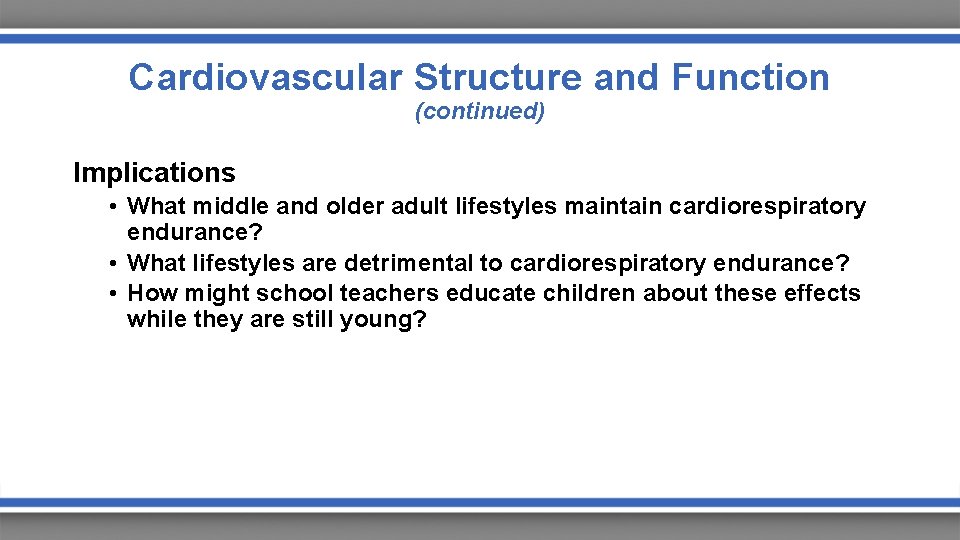 Cardiovascular Structure and Function
(continued)

Implications

• What middle and older adult lifestyles maintain cardiorespiratory endurance?
• What lifestyles are detrimental to cardiorespiratory endurance?
• How might school teachers educate children about these effects while they are still young?